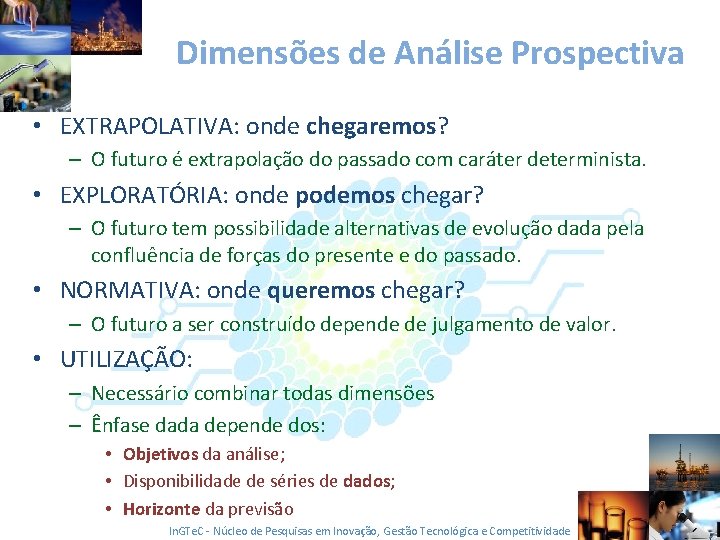 Dimensões de Análise Prospectiva

• EXTRAPOLATIVA: onde chegaremos?
– O futuro é extrapolação do passado com caráter determinista.

• EXPLORATÓRIA: onde podemos chegar?
– O futuro tem possibilidade alternativas de evolução dada pela confluência de forças do presente e do passado.

• NORMATIVA: onde queremos chegar?
– O futuro a ser construído depende de julgamento de valor.

• UTILIZAÇÃO:
– Necessário combinar todas dimensões
– Ênfase dada depende dos:
• Objetivos da análise;
• Disponibilidade de séries de dados;
• Horizonte da previsão

InGTeC - Núcleo de Pesquisas em Inovação, Gestão Tecnológica e Competitividade